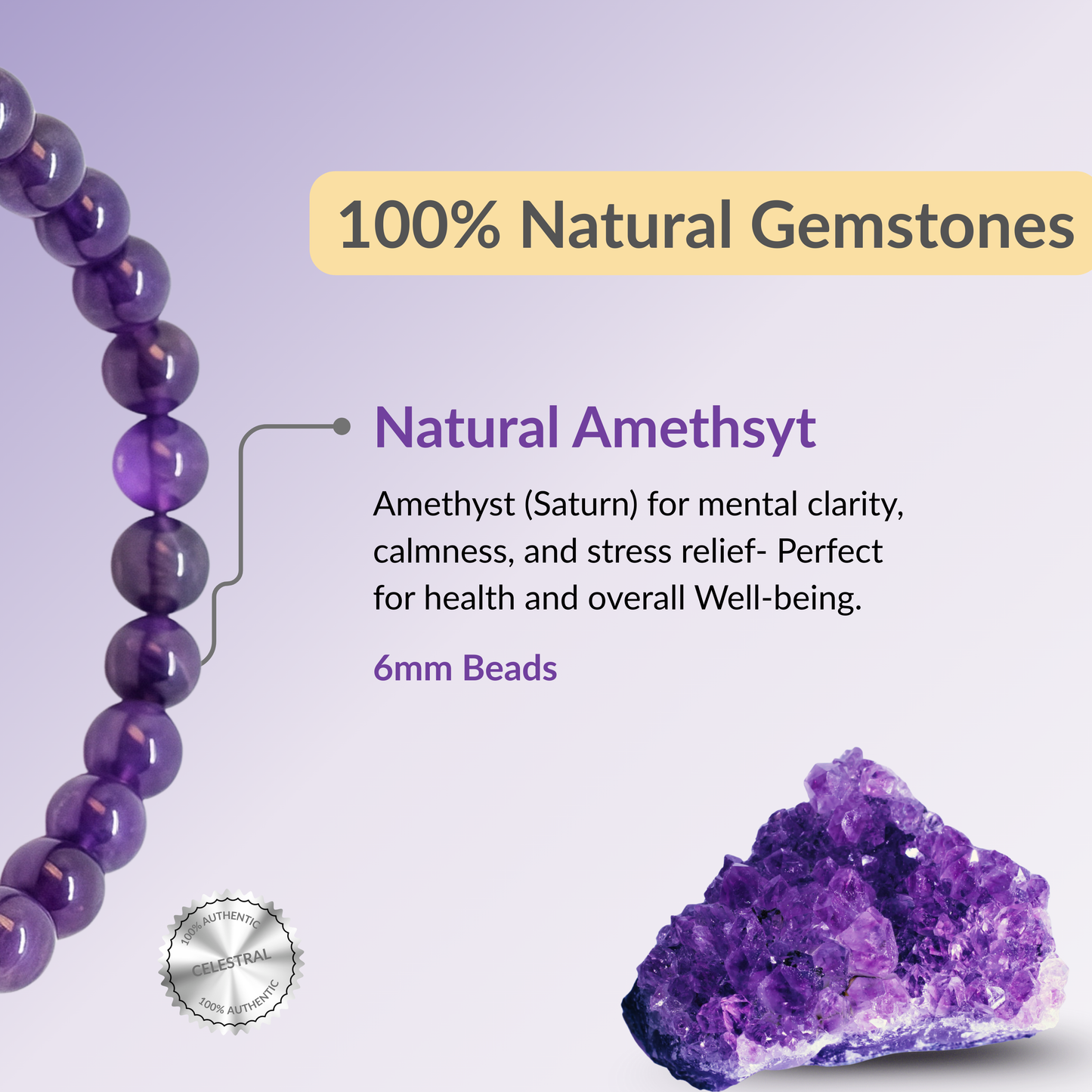 100% Natural Gemstones

Natural Amethsyt

Amethyst (Saturn) for mental clarity, calmness, and stress relief- Perfect for health and overall Well-being.

6mm Beads

100% AUTHENTIC
CELESTRAL
100% AUTHENTIC